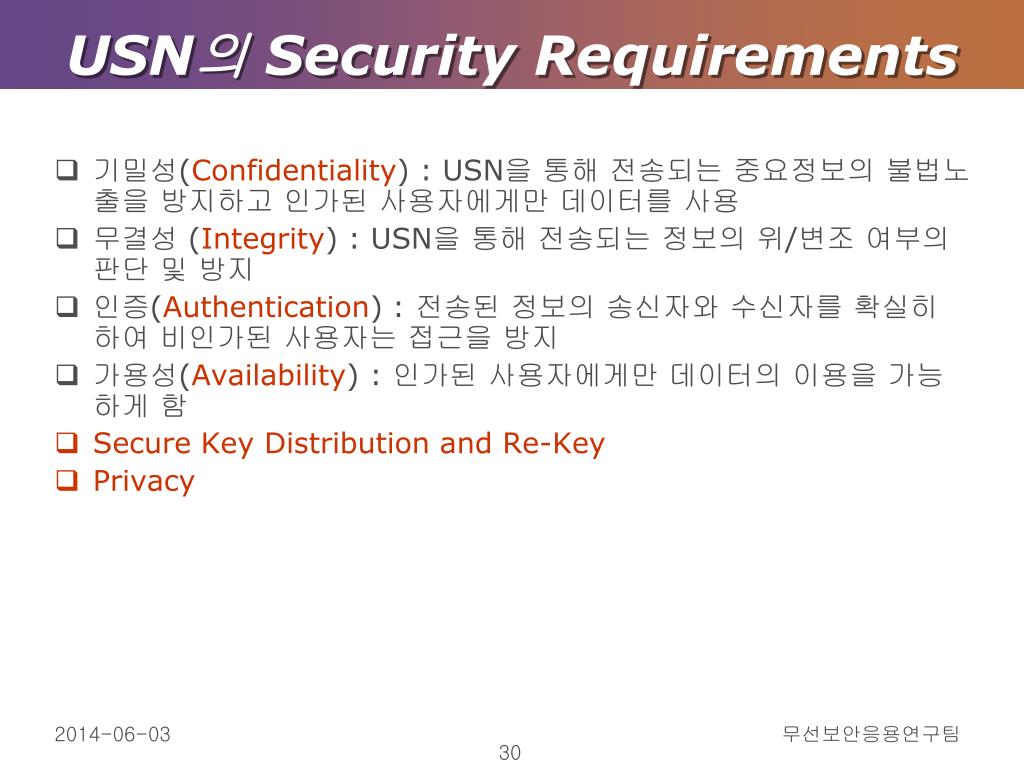 USN의 Security Requirements

❑ 기밀성(Confidentiality) : USN을 통해 전송되는 중요정보의 불법노출을 방지하고 인가된 사용자에게만 데이터를 사용

❑ 무결성 (Integrity) : USN을 통해 전송되는 정보의 위/변조 여부의 판단 및 방지

❑ 인증(Authentication) : 전송된 정보의 송신자와 수신자를 확실히 하여 비인가된 사용자는 접근을 방지

❑ 가용성(Availability) : 인가된 사용자에게만 데이터의 이용을 가능하게 함

❑ Secure Key Distribution and Re-Key

❑ Privacy

2014-06-03

30

무선보안응용연구팀